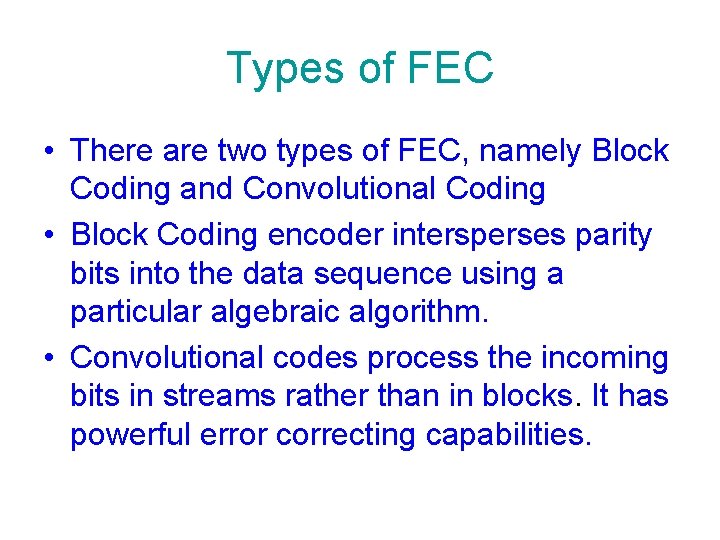 Types of FEC

• There are two types of FEC, namely Block Coding and Convolutional Coding

• Block Coding encoder intersperses parity bits into the data sequence using a particular algebraic algorithm.

• Convolutional codes process the incoming bits in streams rather than in blocks. It has powerful error correcting capabilities.